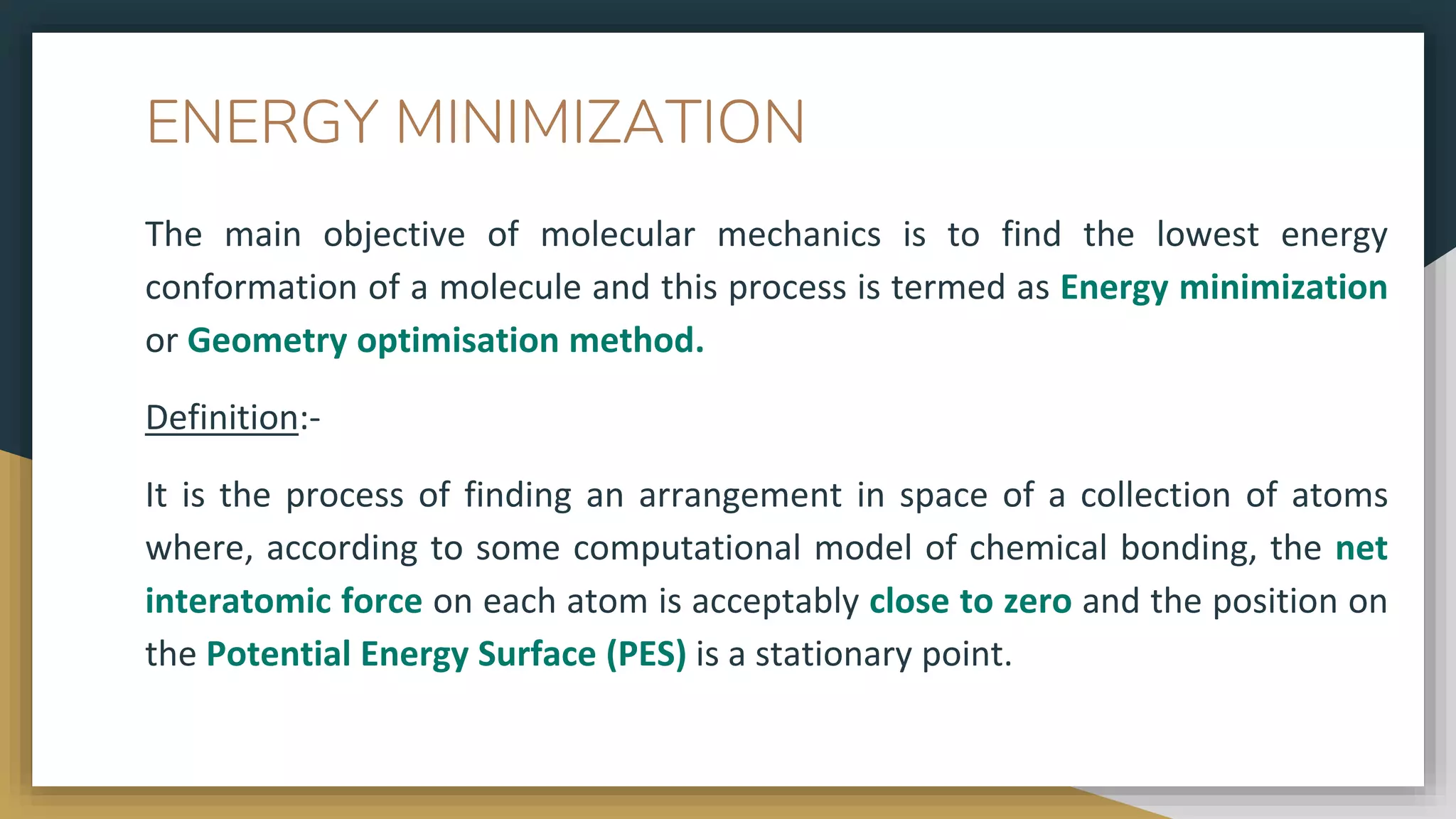 ENERGY MINIMIZATION

The main objective of molecular mechanics is to find the lowest energy conformation of a molecule and this process is termed as Energy minimization or Geometry optimisation method.

Definition:-

It is the process of finding an arrangement in space of a collection of atoms where, according to some computational model of chemical bonding, the net interatomic force on each atom is acceptably close to zero and the position on the Potential Energy Surface (PES) is a stationary point.